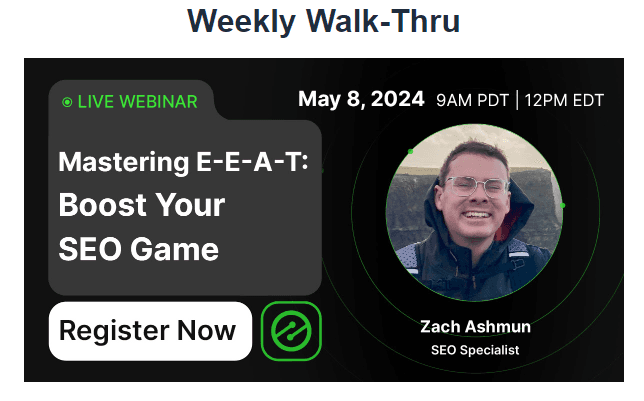 Weekly Walk-Thru

LIVE WEBINAR

May 8, 2024 9AM PDT | 12PM EDT

Mastering E-E-A-T:
Boost Your SEO Game

Register Now

Zach Ashmun
SEO Specialist